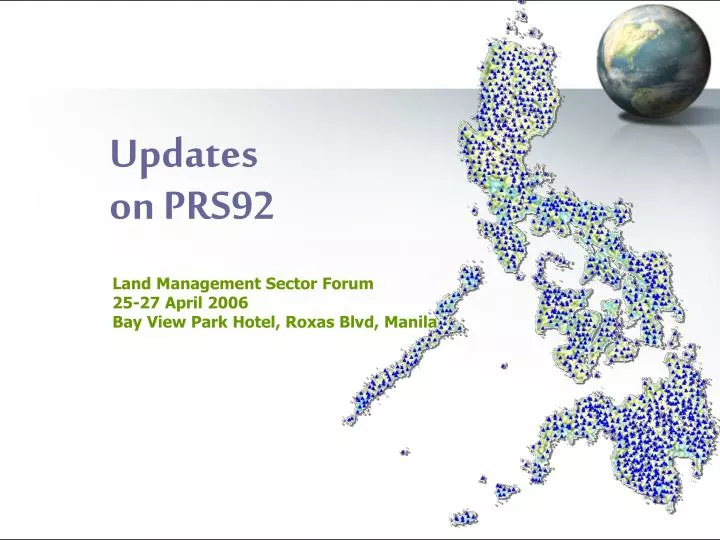 Updates
on PRS92

Land Management Sector Forum
25-27 April 2006
Bay View Park Hotel, Roxas Blvd, Manila